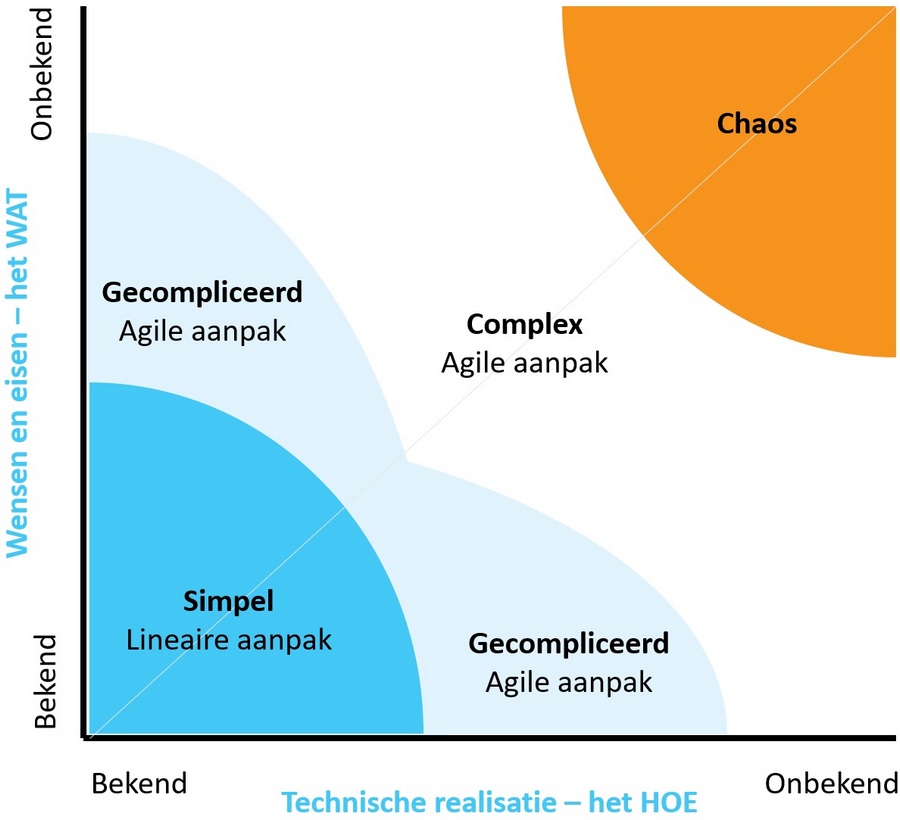 Onbekend

Wensen en eisen – het WAT

Bekend

Chaos

Gecompliceerd
Agile aanpak

Complex
Agile aanpak

Simpel
Lineaire aanpak

Gecompliceerd
Agile aanpak

Bekend

Technische realisatie – het HOE

Onbekend